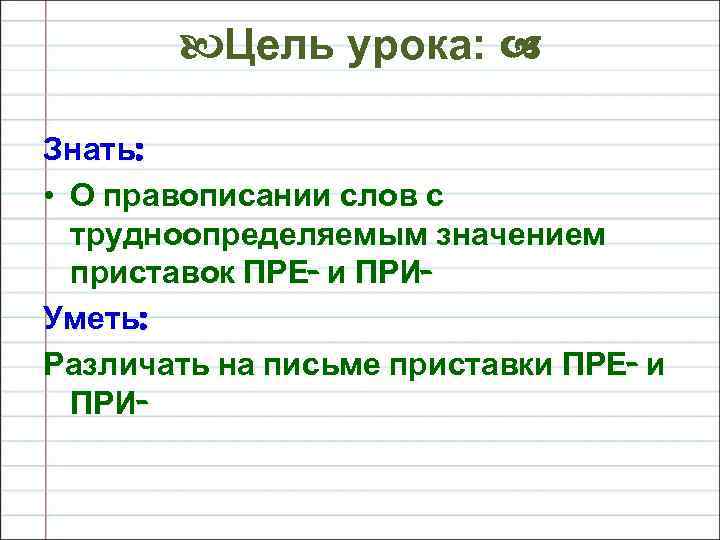 Цель урока:

Знать:

• О правописании слов с трудноопределяемым значением приставок ПРЕ- и ПРИ-

Уметь:

Различать на письме приставки ПРЕ- и ПРИ-